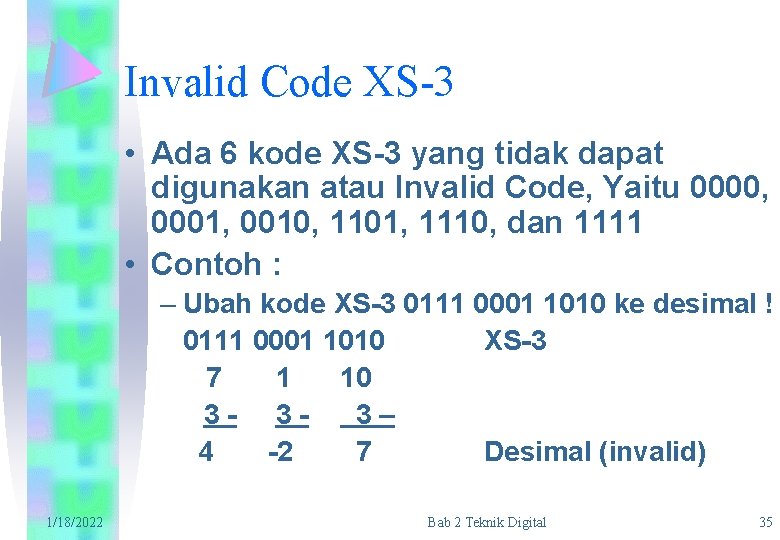 Invalid Code XS-3

• Ada 6 kode XS-3 yang tidak dapat digunakan atau Invalid Code, Yaitu 0000, 0001, 0010, 1101, 1110, dan 1111

• Contoh :

– Ubah kode XS-3 0111 0001 1010 ke desimal !

0111 0001 1010 XS-3

7 1 10

3 - 3 - 3 –

4 -2 7 Desimal (invalid)

1/18/2022

Bab 2 Teknik Digital

35